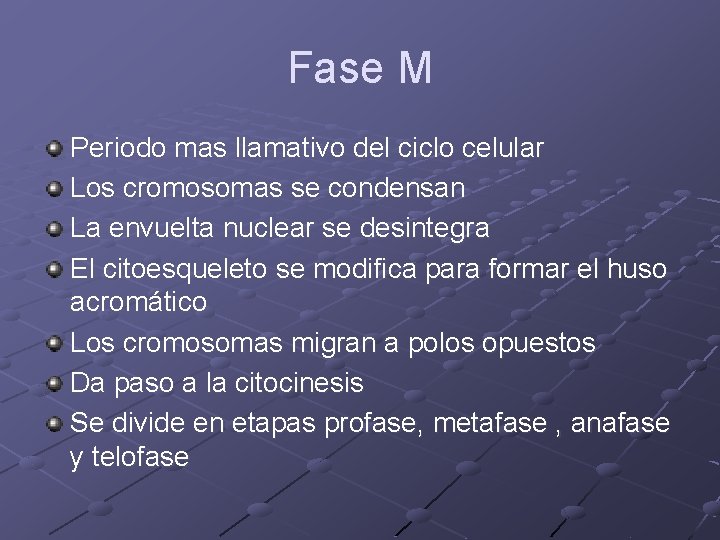 Fase M

• Periodo mas llamativo del ciclo celular
• Los cromosomas se condensan
• La envuelta nuclear se desintegra
• El citoesqueleto se modifica para formar el huso acromático
• Los cromosomas migran a polos opuestos
• Da paso a la citocinesis
• Se divide en etapas profase, metafase , anafase y telofase